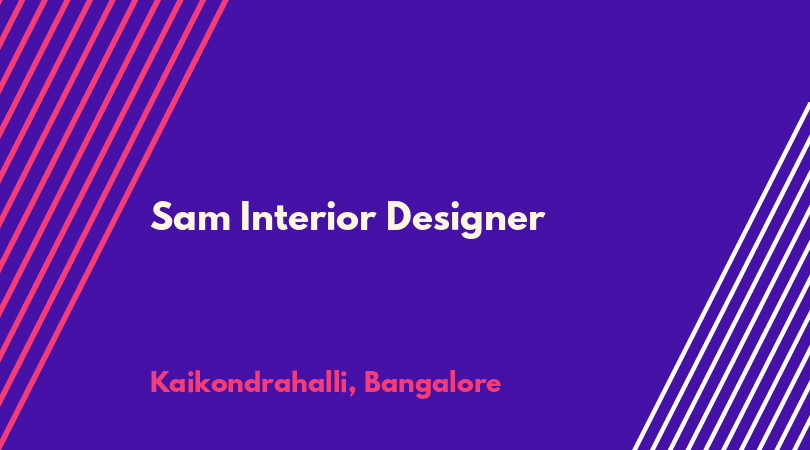 Sam Interior Designer

Kaikondrahalli, Bangalore